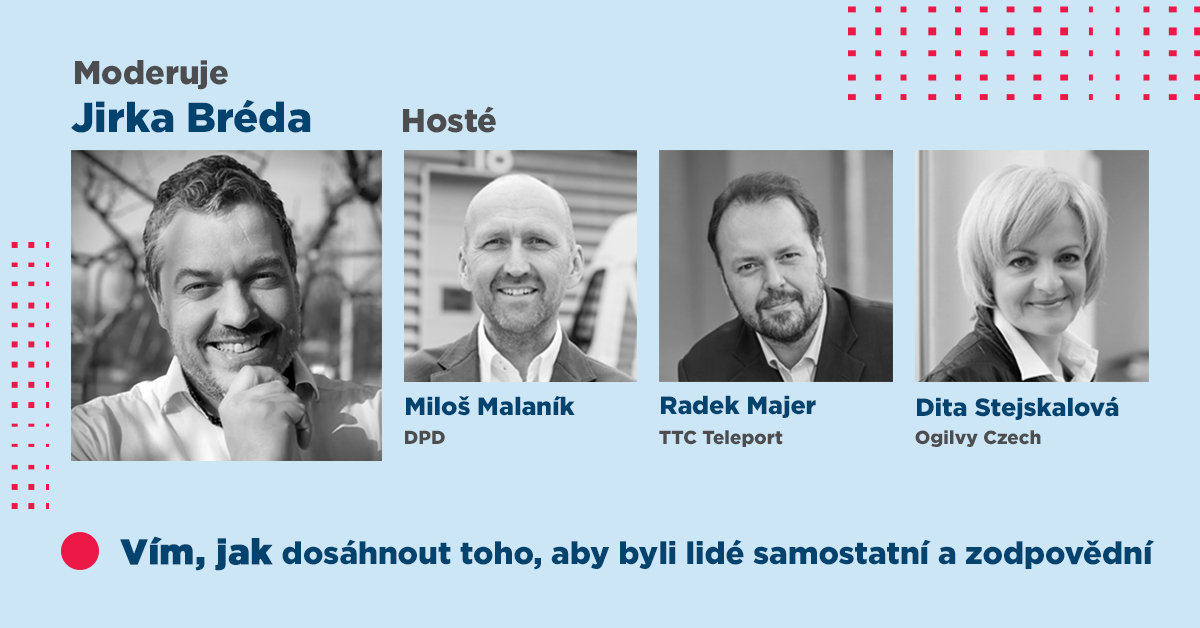 Moderuje
Jirka Bréda

Hosté

Miloš Malaník
DPD

Radek Majer
TTC Teleport

Dita Stejskalová
Ogilvy Czech

Vím, jak dosáhnout toho, aby byli lidé samostatní a zodpovědní